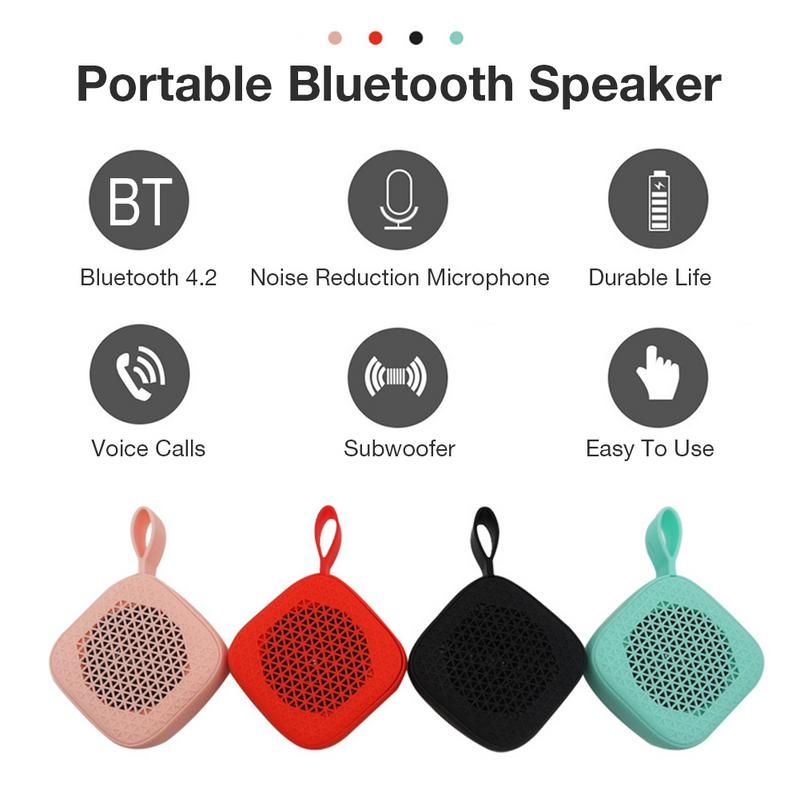 Portable Bluetooth Speaker

BT

Bluetooth 4.2

Noise Reduction Microphone

Durable Life

Voice Calls

Subwoofer

Easy To Use